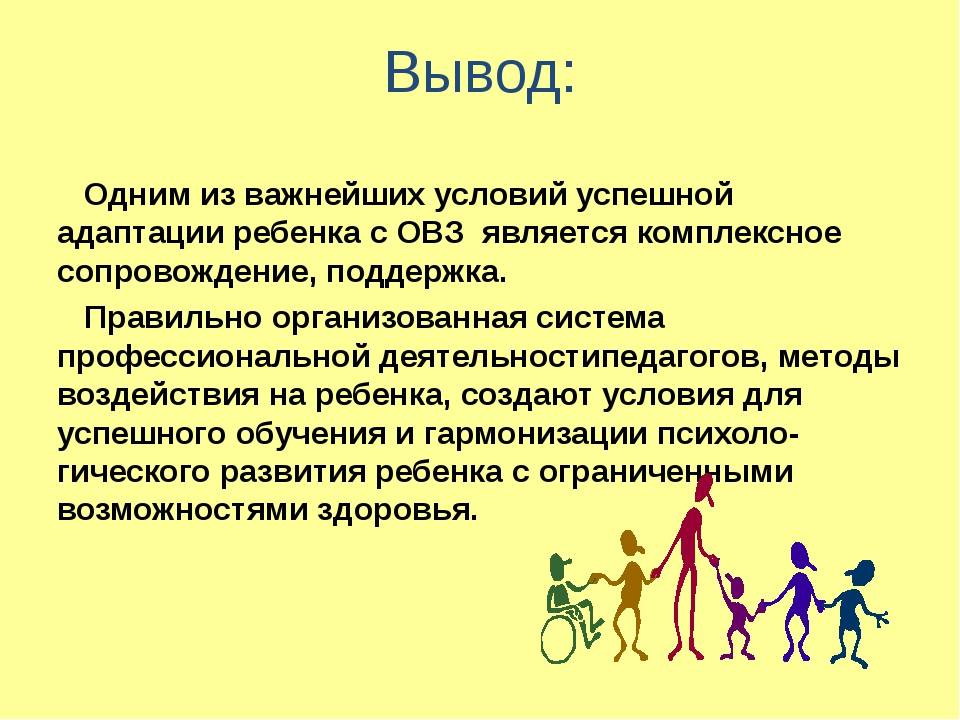 Вывод:

Одним из важнейших условий успешной адаптации ребенка с ОВЗ является комплексное сопровождение, поддержка.

Правильно организованная система профессиональной деятельностипедагогов, методы воздействия на ребенка, создают условия для успешного обучения и гармонизации психологического развития ребенка с ограниченными возможностями здоровья.